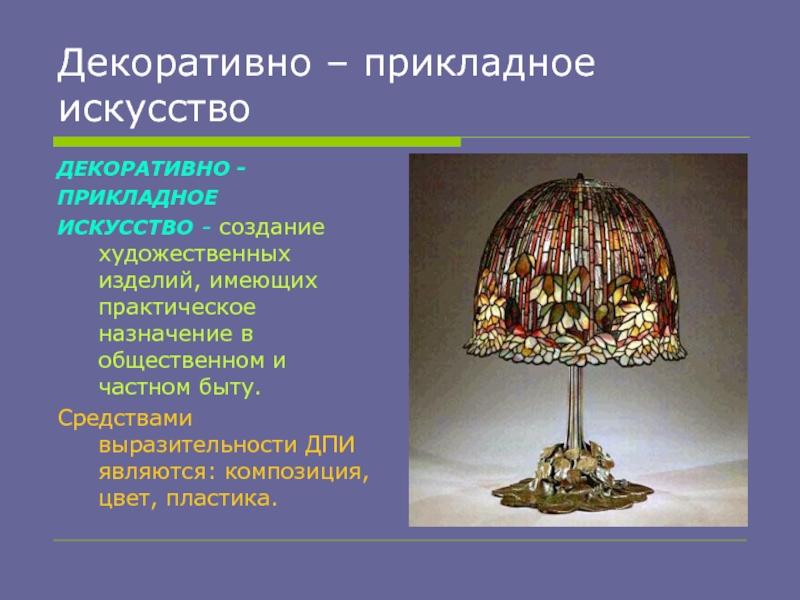 Декоративно – прикладное искусство

ДЕКОРАТИВНО - ПРИКЛАДНОЕ ИСКУССТВО - создание художественных изделий, имеющих практическое назначение в общественном и частном быту.

Средствами выразительности ДПИ являются: композиция, цвет, пластика.